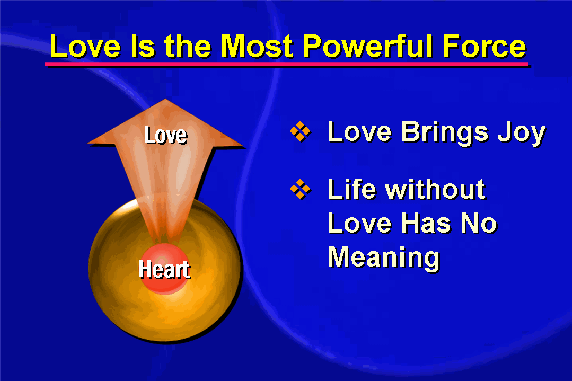 Love Is the Most Powerful Force

Love

Heart

❖ Love Brings Joy

❖ Life without Love Has No Meaning